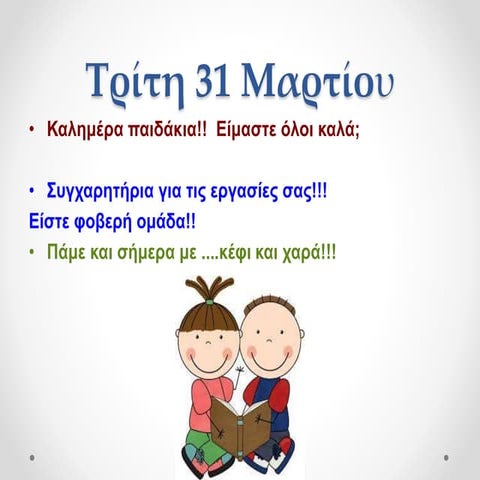 Τρίτη 31 Μαρτίου

• Καλημέρα παιδάκια!! Είμαστε όλοι καλά;

• Συγχαρητήρια για τις εργασίες σας!!!
Είστε φοβερή ομάδα!!

• Πάμε και σήμερα με ....κέφι και χαρά!!!